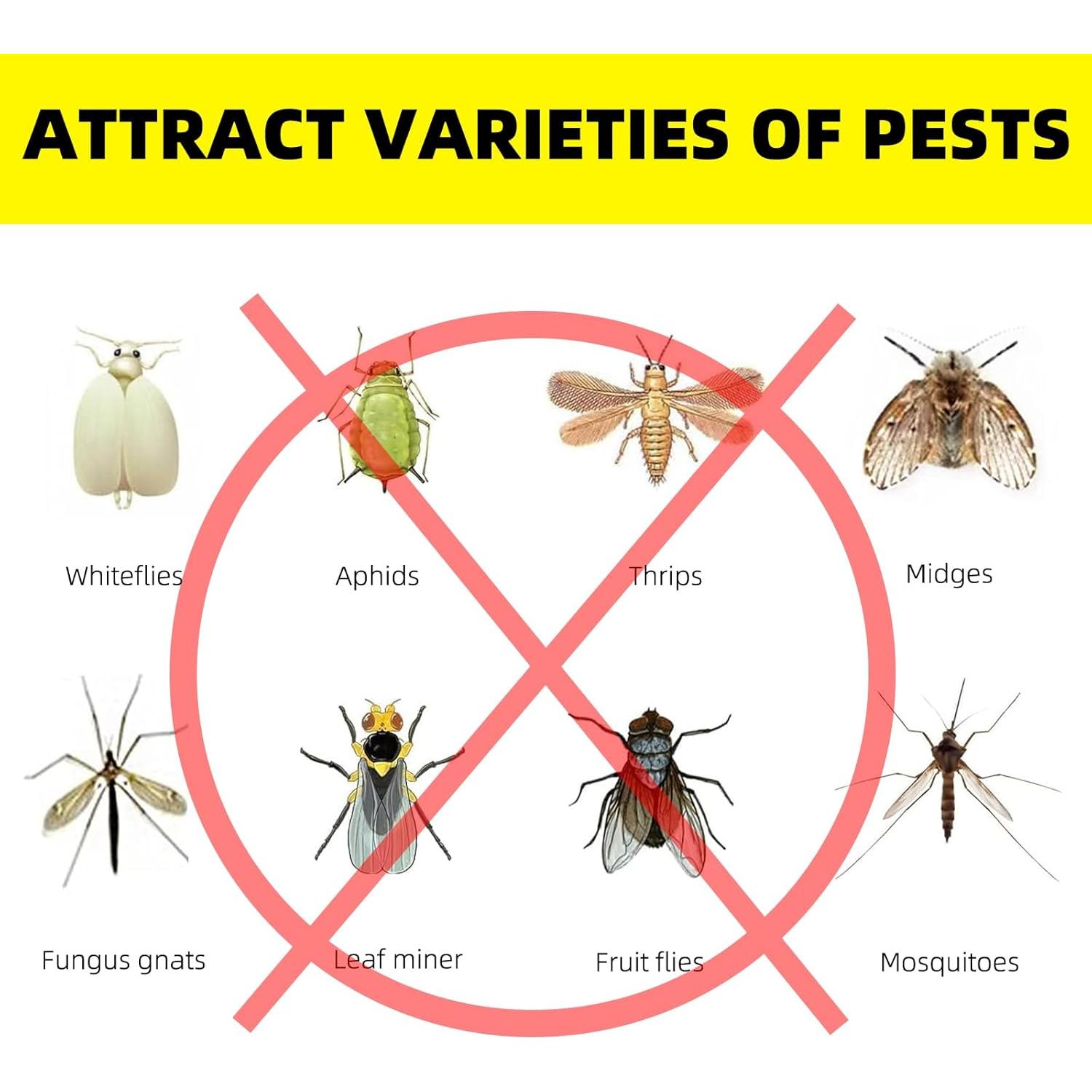 ATTRACT VARIETIES OF PESTS

Whiteflies

Aphids

Thrips

Midges

Fungus gnats

Leaf miner

Fruit flies

Mosquitoes